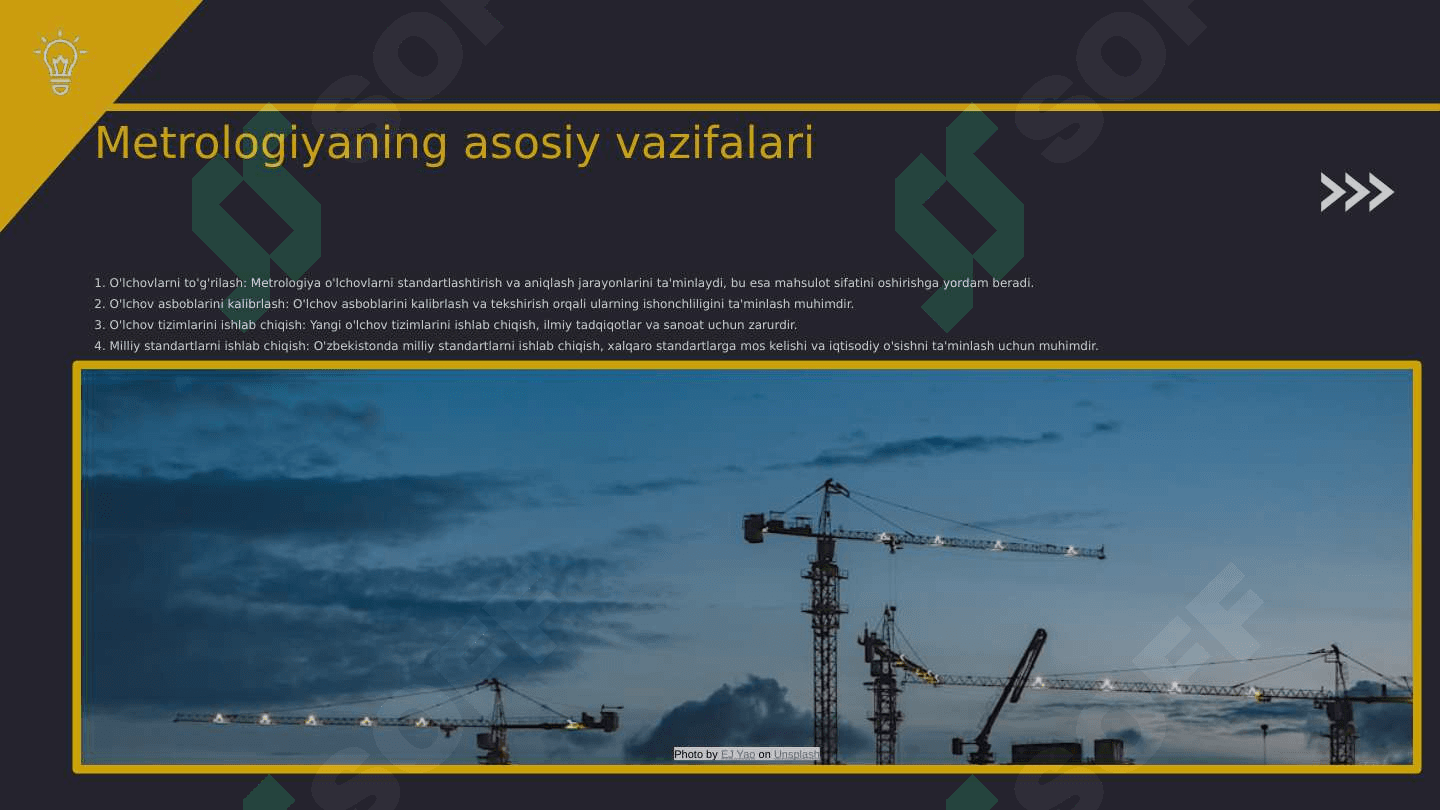 Metrologiyaning asosiy vazifalari

1. O'lchovlarni to'g'rilash: Metrologiya o'lchovlarni standartlashtirish va aniqlash jarayonlarini ta'minlaydi, bu esa mahsulot sifatini oshirishga yordam beradi.
2. O'lchov asboblarini kalibrlash: O'lchov asboblarini kalibrlash va tekshirish orqali ularning ishonchliligini ta'minlash muhimdir.
3. O'lchov tizimlarini ishlab chiqish: Yangi o'lchov tizimlarini ishlab chiqish, ilmiy tadqiqotlar va sanoat uchun zarurdir.
4. Milliy standartlarni ishlab chiqish: O'zbekistonda milliy standartlarni ishlab chiqish, xalqaro standartlarga mos kelishi va iqtisodiy o'sishni ta'minlash uchun muhimdir.

Photo by EJ Yao on Unsplash